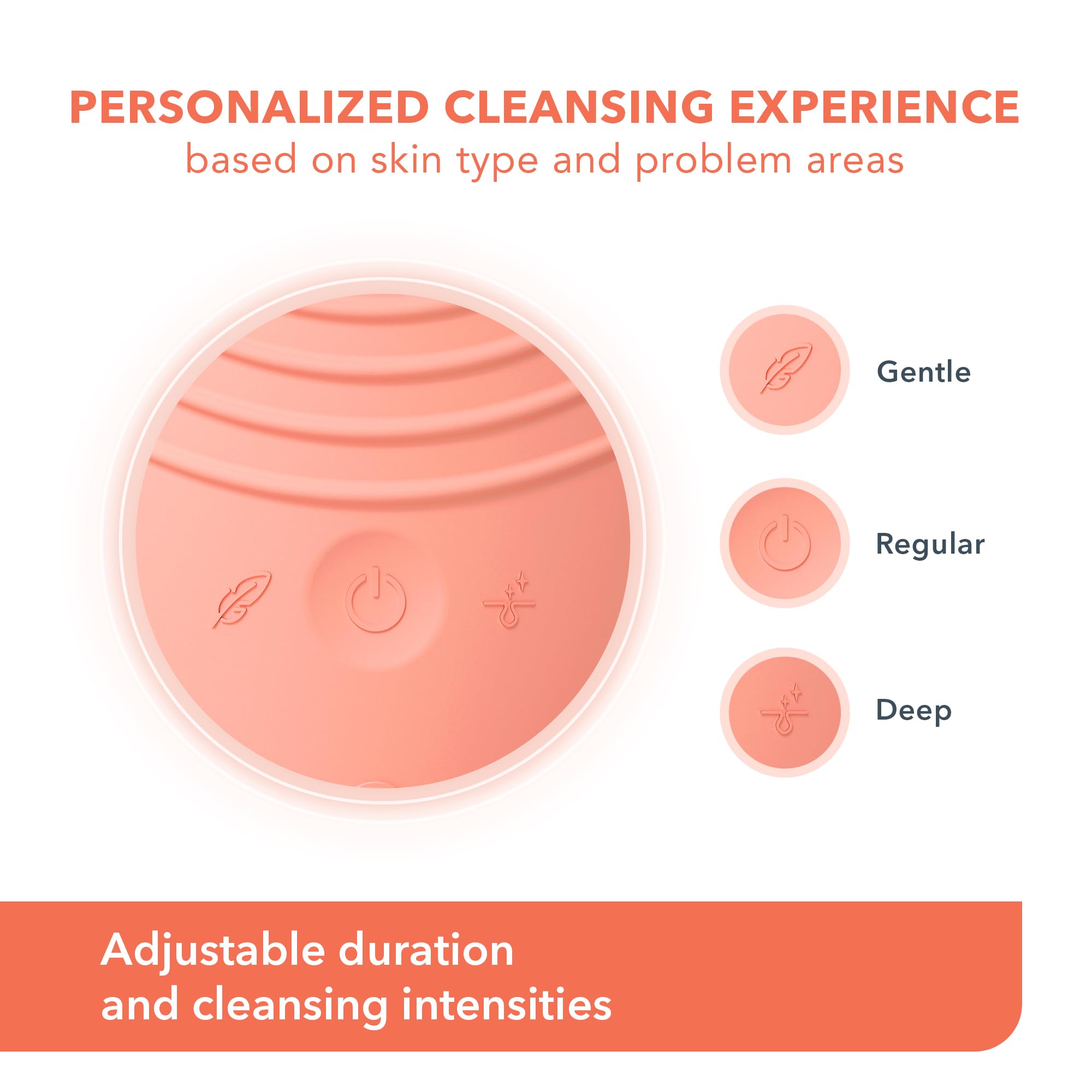 PERSONALIZED CLEANSING EXPERIENCE
based on skin type and problem areas

Gentle

Regular

Deep

Adjustable duration and cleansing intensities